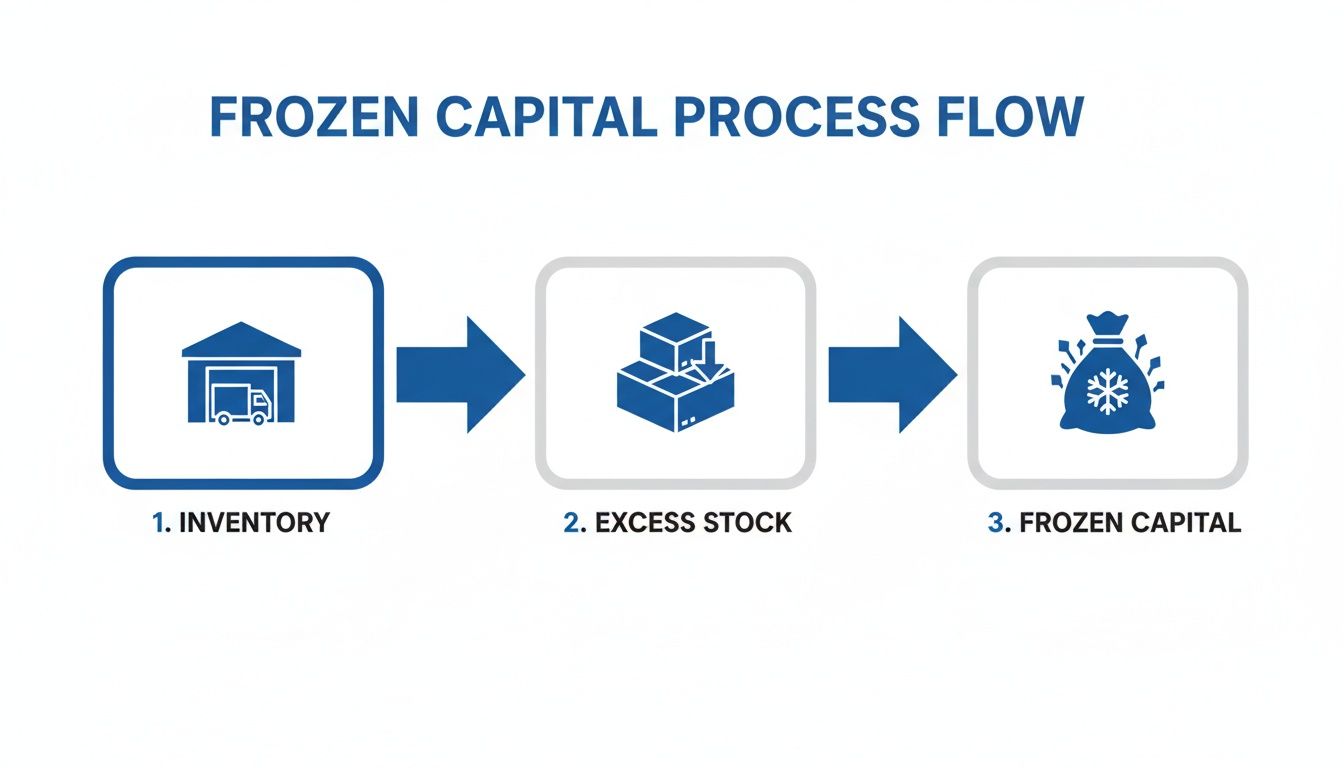 FROZEN CAPITAL PROCESS FLOW

1. INVENTORY

2. EXCESS STOCK

3. FROZEN CAPITAL